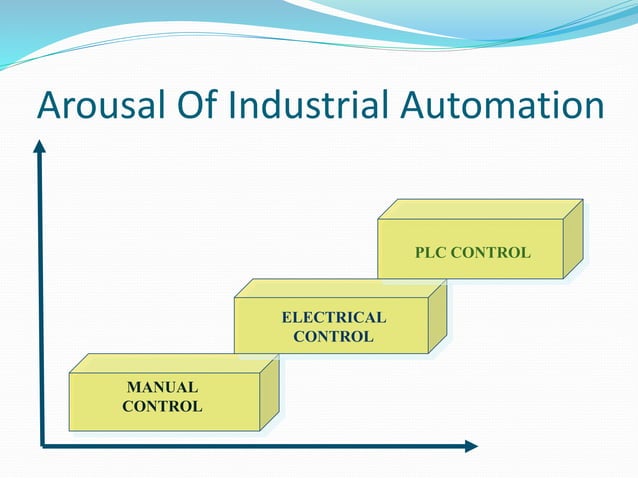 Arousal Of Industrial Automation

PLC CONTROL

ELECTRICAL CONTROL

MANUAL CONTROL